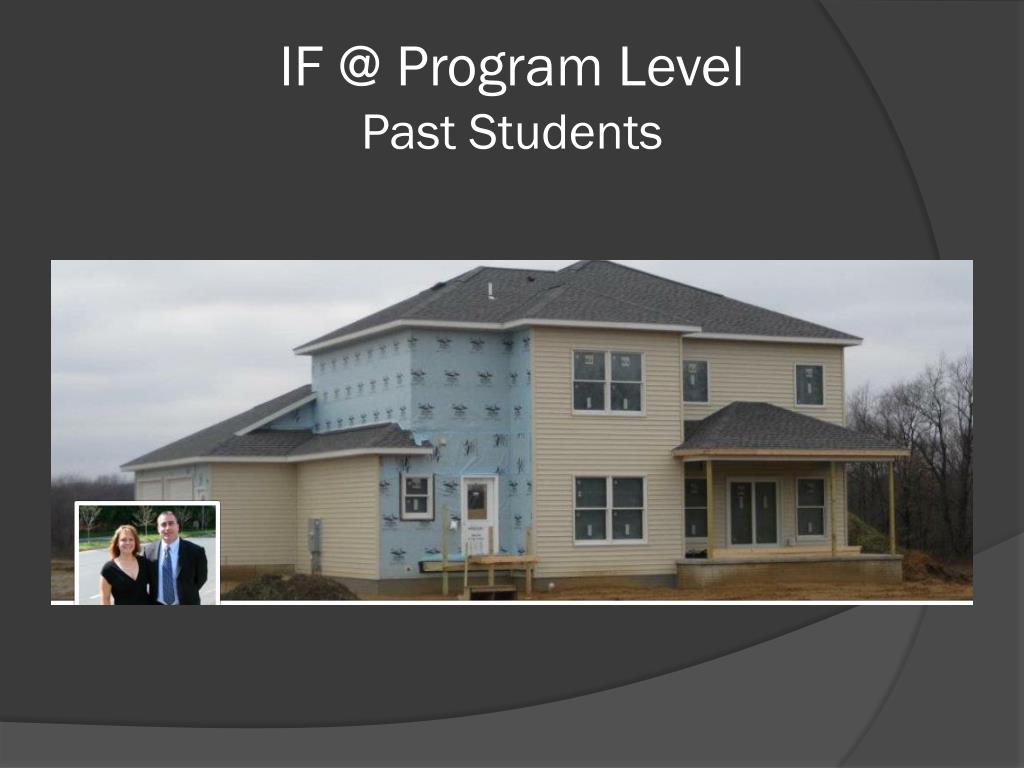 IF @ Program Level
Past Students